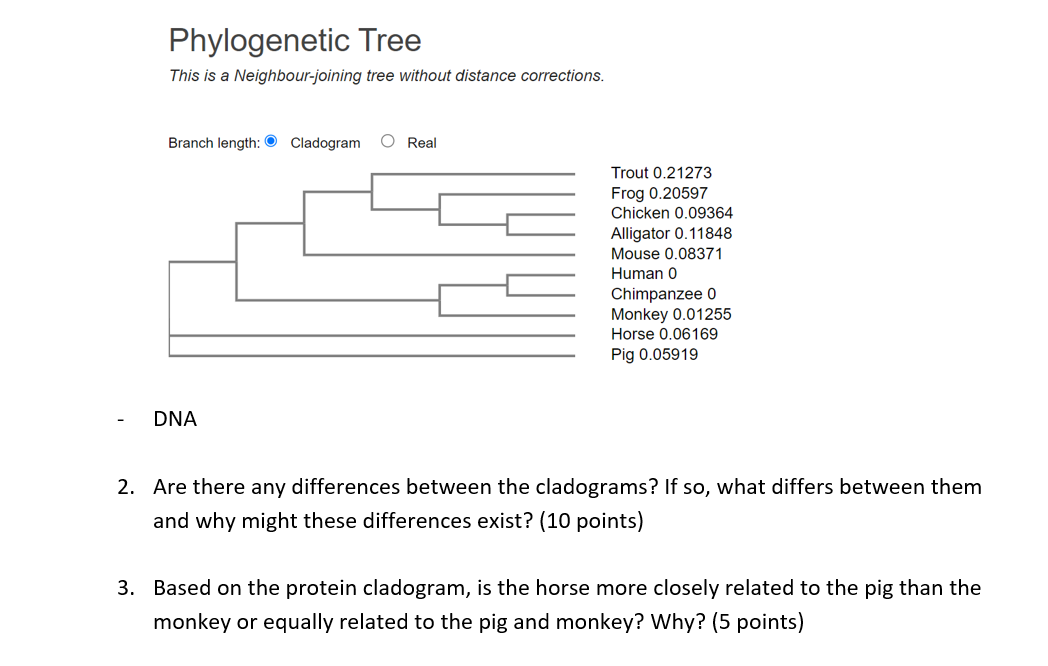 Phylogenetic Tree

This is a Neighbour-joining tree without distance corrections.

Branch length: Cladogram Real

Trout 0.21273
Frog 0.20597
Chicken 0.09364
Alligator 0.11848
Mouse 0.08371
Human 0
Chimpanzee 0
Monkey 0.01255
Horse 0.06169
Pig 0.05919

- DNA

2. Are there any differences between the cladograms? If so, what differs between them and why might these differences exist? (10 points)

3. Based on the protein cladogram, is the horse more closely related to the pig than the monkey or equally related to the pig and monkey? Why? (5 points)